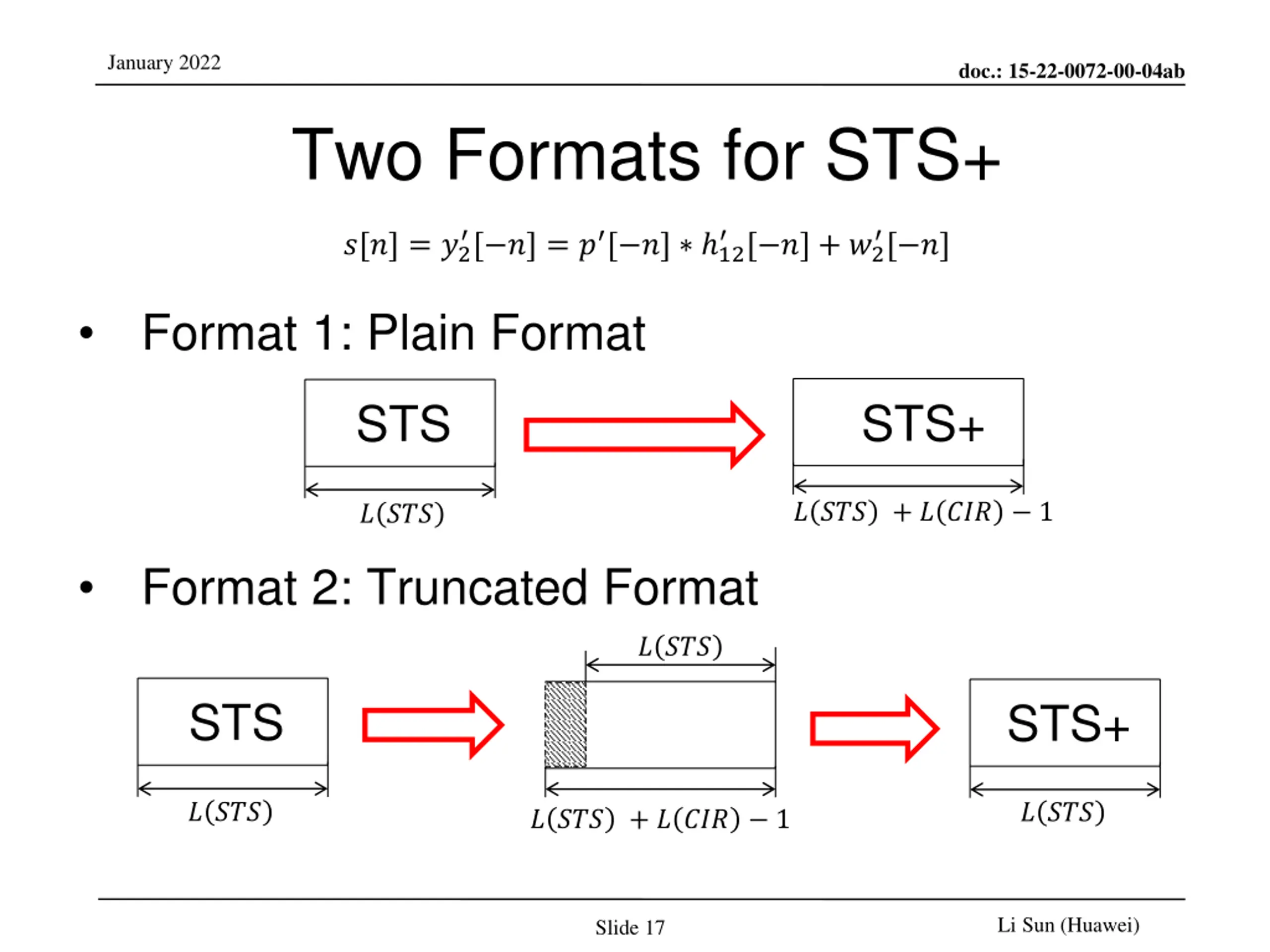 January 2022

doc.: 15-22-0072-00-04ab

Two Formats for STS+

$s[n] = y_2'[-n] = p'[-n] * h_{12}'[-n] + w_2'[-n]$

• Format 1: Plain Format

STS

$L(STS)$

STS+

$L(STS) + L(CIR) - 1$

• Format 2: Truncated Format

STS

$L(STS)$

$L(STS)$

$L(STS) + L(CIR) - 1$

STS+

$L(STS)$

Slide 17

Li Sun (Huawei)